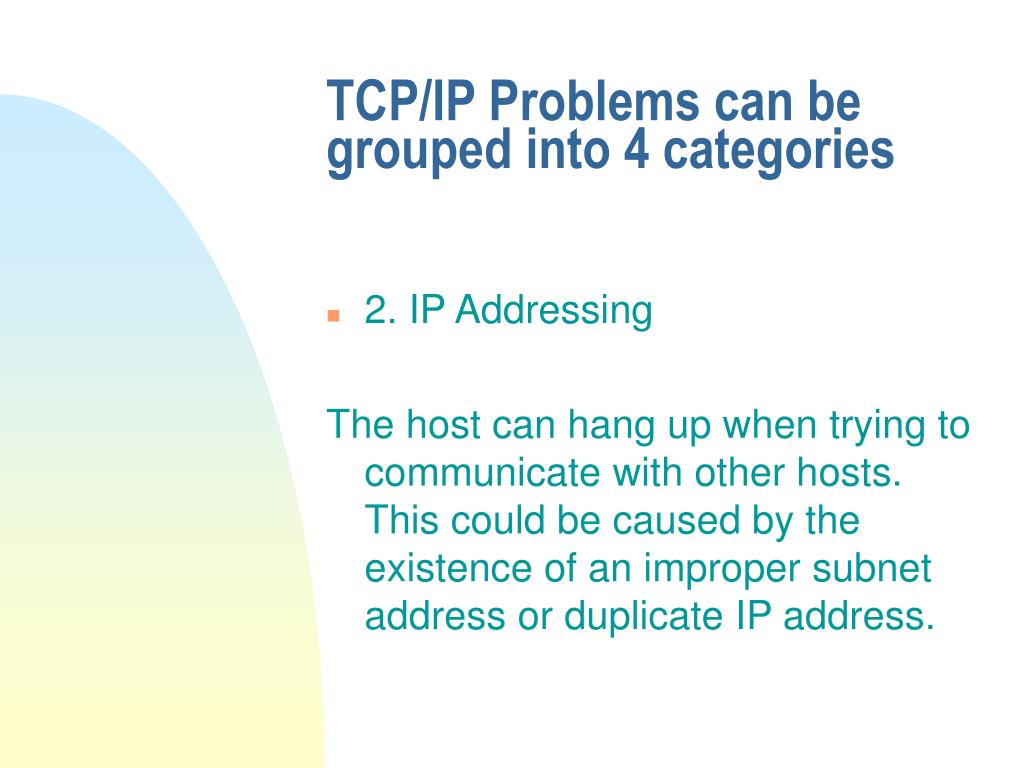 TCP/IP Problems can be grouped into 4 categories

2. IP Addressing

The host can hang up when trying to communicate with other hosts. This could be caused by the existence of an improper subnet address or duplicate IP address.